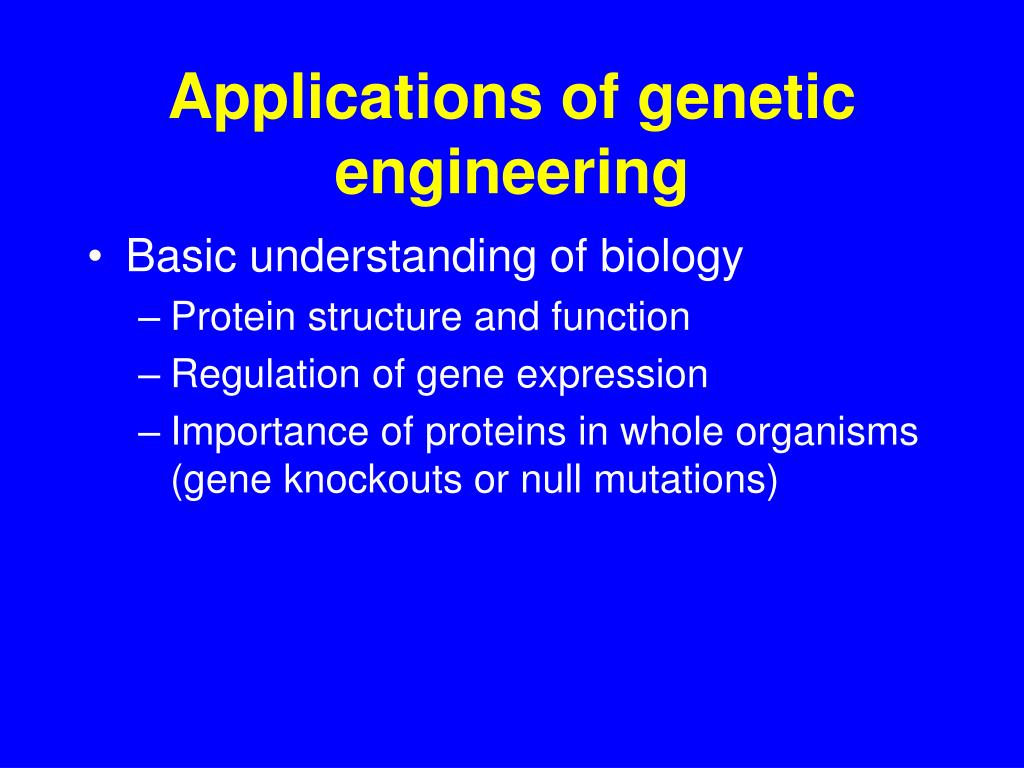 Applications of genetic engineering

• Basic understanding of biology
– Protein structure and function
– Regulation of gene expression
– Importance of proteins in whole organisms (gene knockouts or null mutations)